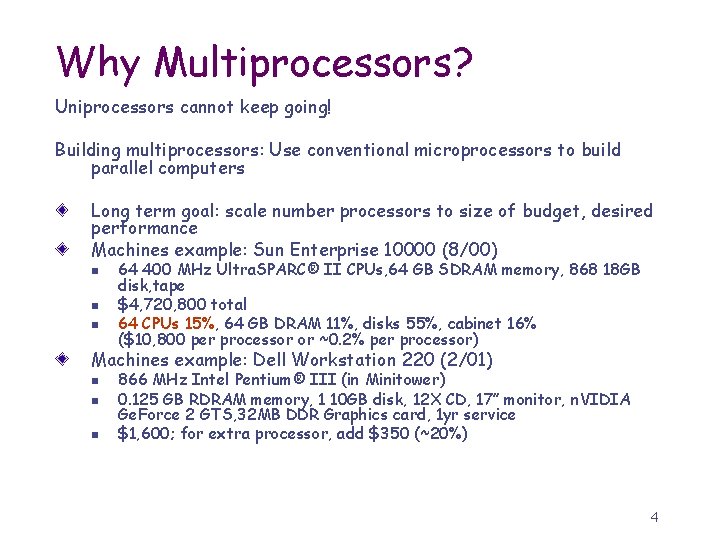 Why Multiprocessors?

Uniprocessors cannot keep going!

Building multiprocessors: Use conventional microprocessors to build parallel computers

Long term goal: scale number processors to size of budget, desired performance

Machines example: Sun Enterprise 10000 (8/00)

64 400 MHz UltraSPARC® II CPUs,64 GB SDRAM memory, 868 18GB disk,tape

$4,720,800 total

64 CPUs 15%, 64 GB DRAM 11%, disks 55%, cabinet 16% ($10,800 per processor or ~0.2% per processor)

Machines example: Dell Workstation 220 (2/01)

866 MHz Intel Pentium® III (in Minitower)

0.125 GB RDRAM memory, 1 10GB disk, 12X CD, 17" monitor, nVIDIA GeForce 2 GTS,32MB DDR Graphics card, 1yr service

$1,600; for extra processor, add $350 (~20%)

4